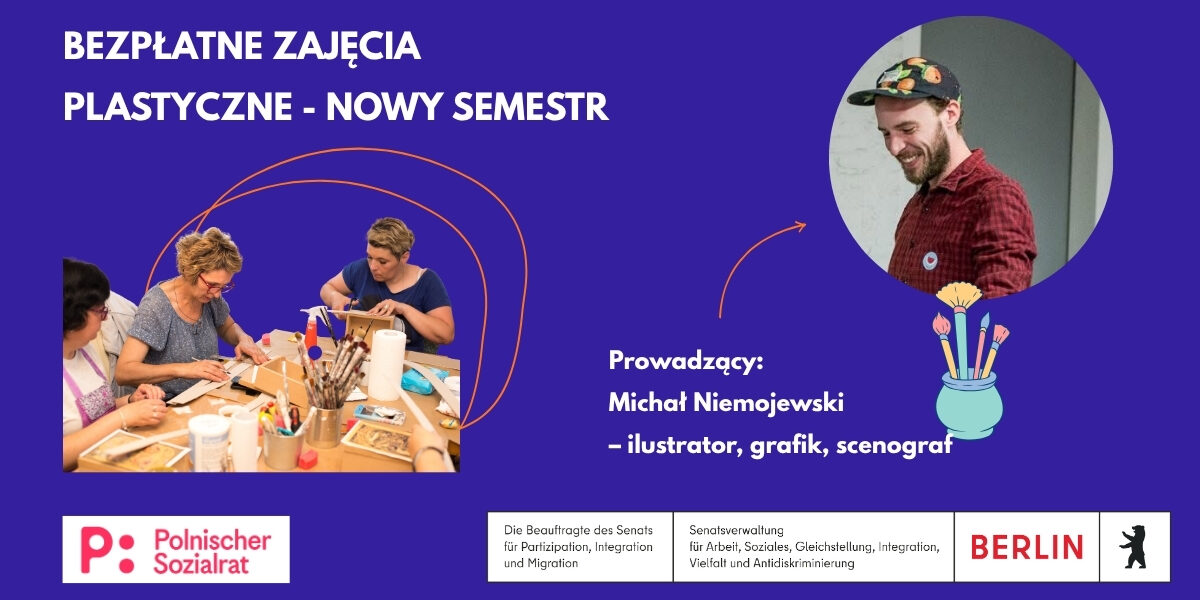 BEZPŁATNE ZAJĘCIA
PLASTYCZNE - NOWY SEMESTR

Prowadzący:
Michał Niemojewski
– ilustrator, grafik, scenograf

P: Polnischer Sozialrat

Die Beauftragte des Senats für Partizipation, Integration und Migration

Senatsverwaltung für Arbeit, Soziales, Gleichstellung, Integration, Vielfalt und Antidiskriminierung

BERLIN